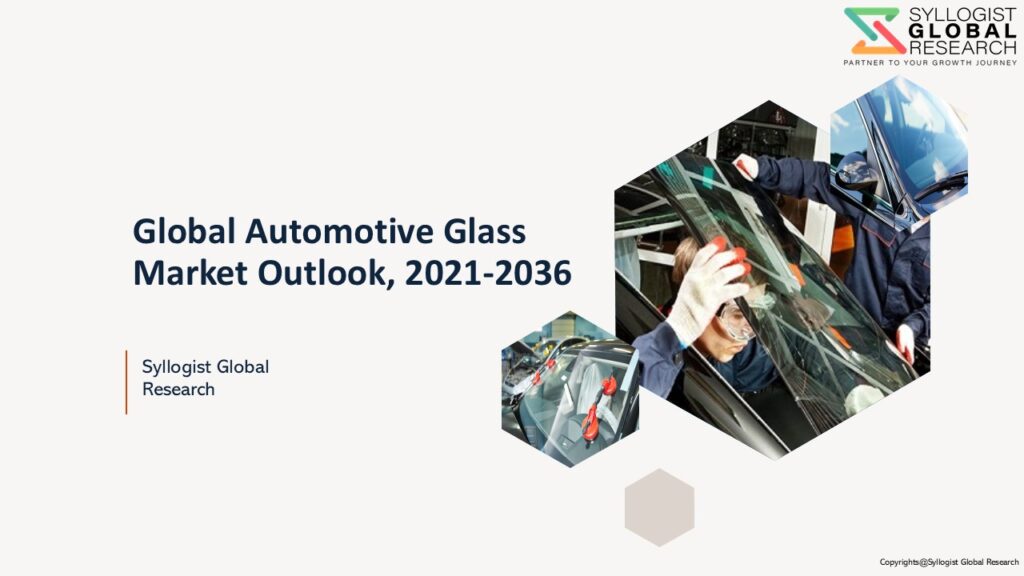 SYLLOGIST GLOBAL RESEARCH
PARTNER TO YOUR GROWTH JOURNEY

Global Automotive Glass Market Outlook, 2021-2036

Syllogist Global Research

Copyrights@Syllogist Global Research